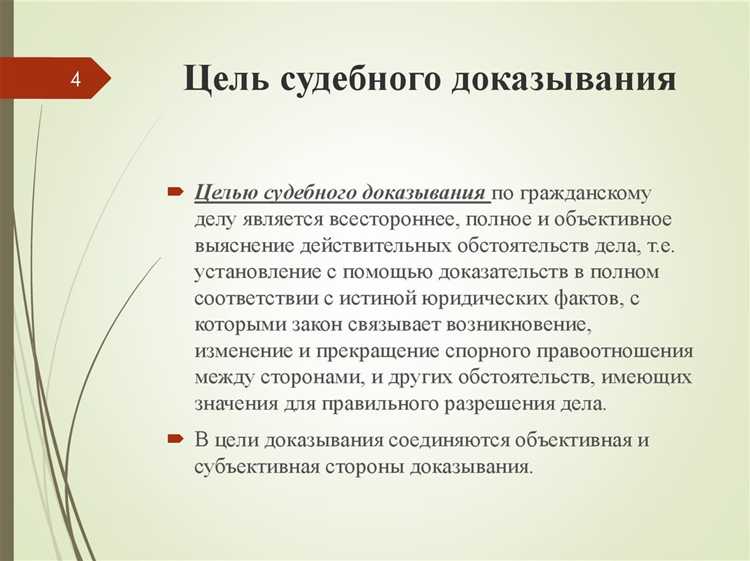 4

Цель судебного доказывания

Целью судебного доказывания по гражданскому делу является всестороннее, полное и объективное выяснение действительных обстоятельств дела, т.е. установление с помощью доказательств в полном соответствии с истиной юридических фактов, с которыми закон связывает возникновение, изменение и прекращение спорного правоотношения между сторонами, и других обстоятельств, имеющих значения для правильного разрешения дела.

В цели доказывания соединяются объективная и субъективная стороны доказывания.